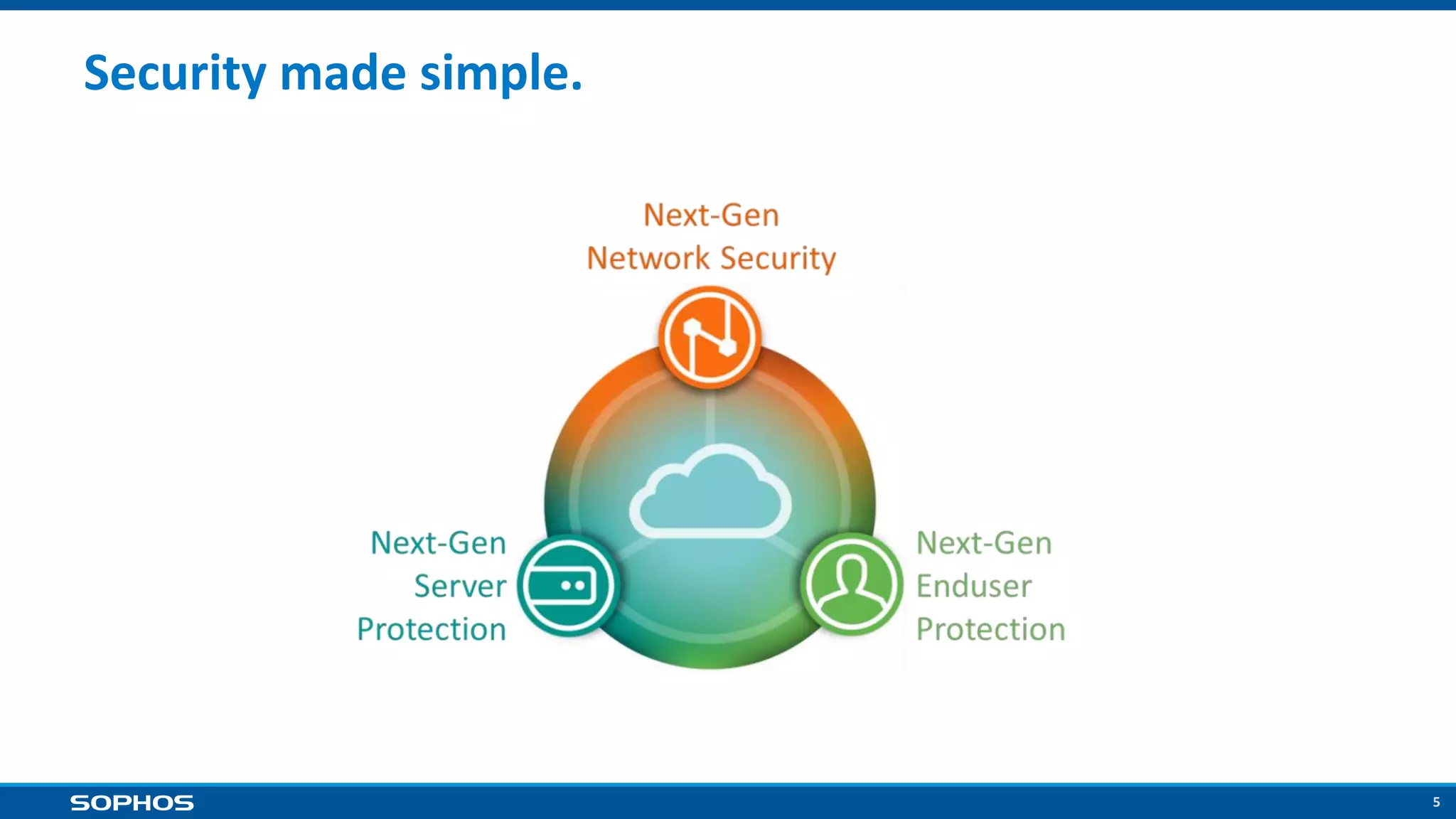 Security made simple.

Next-Gen
Network Security

Next-Gen
Server
Protection

Next-Gen
Enduser
Protection

SOPHOS

5